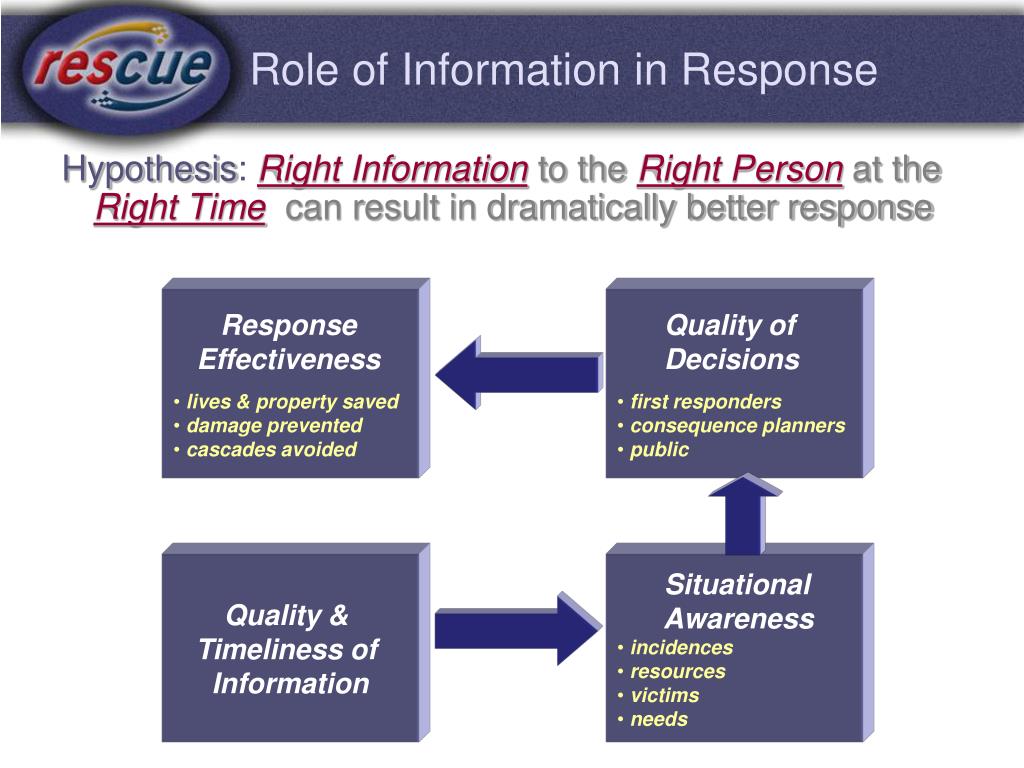 rescue

Role of Information in Response

Hypothesis: Right Information to the Right Person at the Right Time can result in dramatically better response

Response Effectiveness
• lives & property saved
• damage prevented
• cascades avoided

Quality of Decisions
• first responders
• consequence planners
• public

Quality & Timeliness of Information

Situational Awareness
• incidences
• resources
• victims
• needs